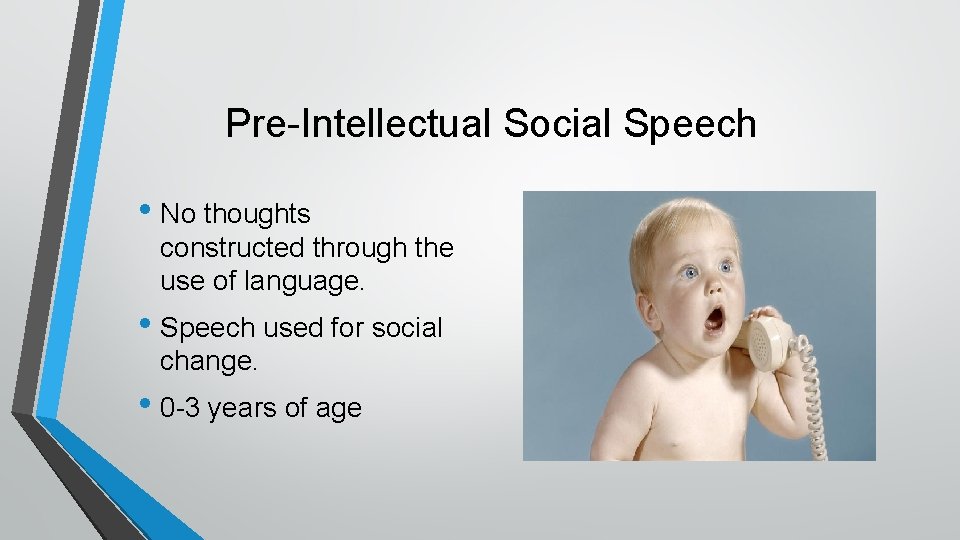 Pre-Intellectual Social Speech

• No thoughts constructed through the use of language.

• Speech used for social change.

• 0-3 years of age